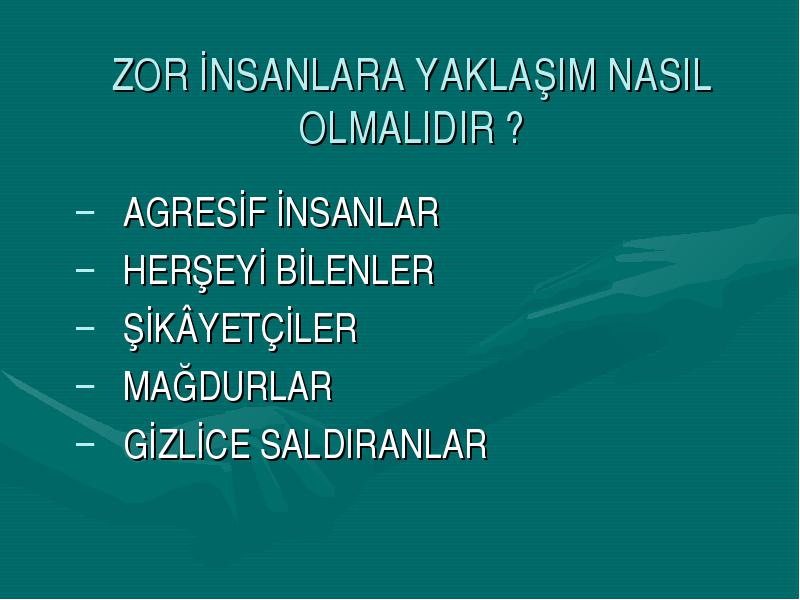 ZOR İNSANLARA YAKLAŞIM NASIL OLMALIDIR ?

– AGRESİF İNSANLAR
– HERŞEYİ BİLENLER
– ŞİKÂYETÇİLER
– MAĞDURLAR
– GİZLİCE SALDIRANLAR